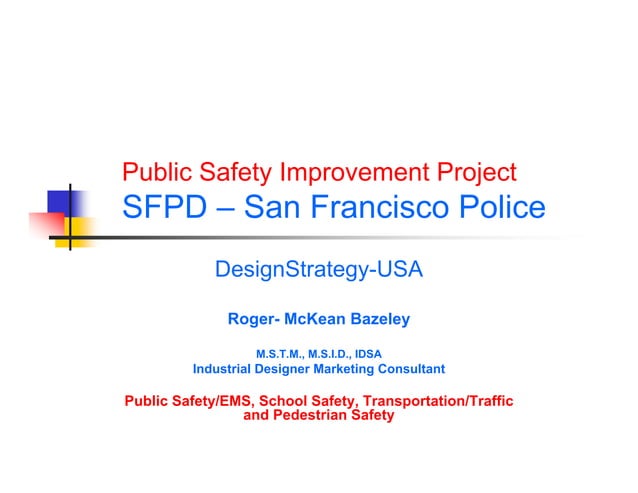 Public Safety Improvement Project
SFPD – San Francisco Police

DesignStrategy-USA

Roger- McKean Bazeley

M.S.T.M., M.S.I.D., IDSA
Industrial Designer Marketing Consultant

Public Safety/EMS, School Safety, Transportation/Traffic and Pedestrian Safety